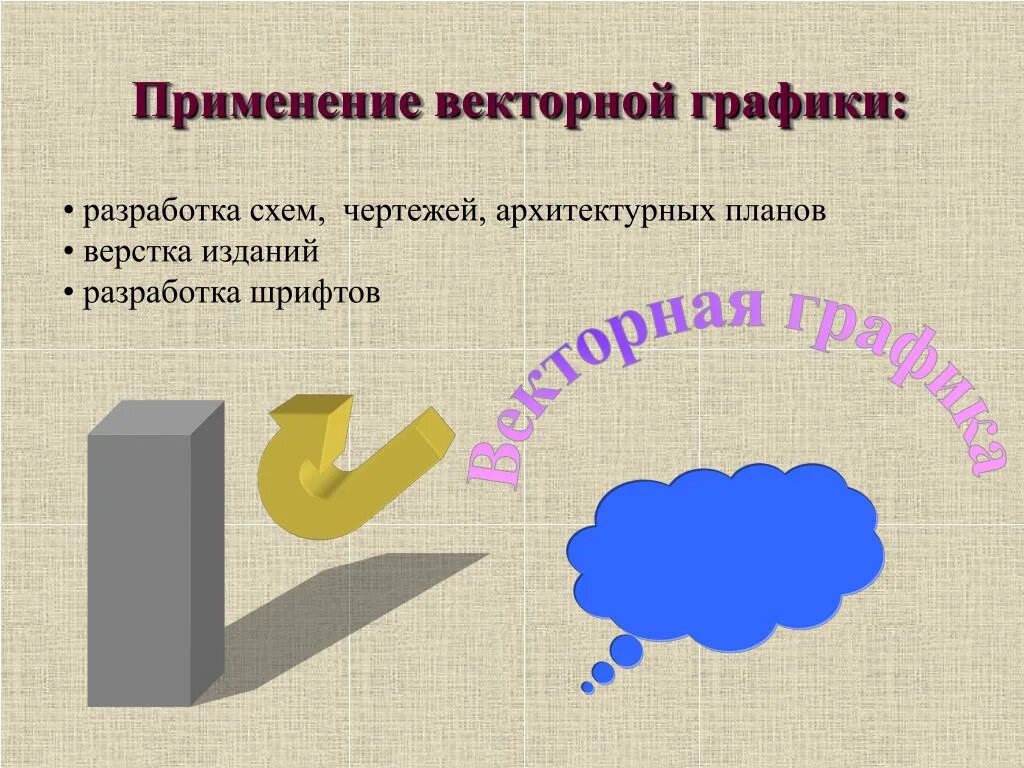 Применение векторной графики:

• разработка схем, чертежей, архитектурных планов
• верстка изданий
• разработка шрифтов

Векторная графика